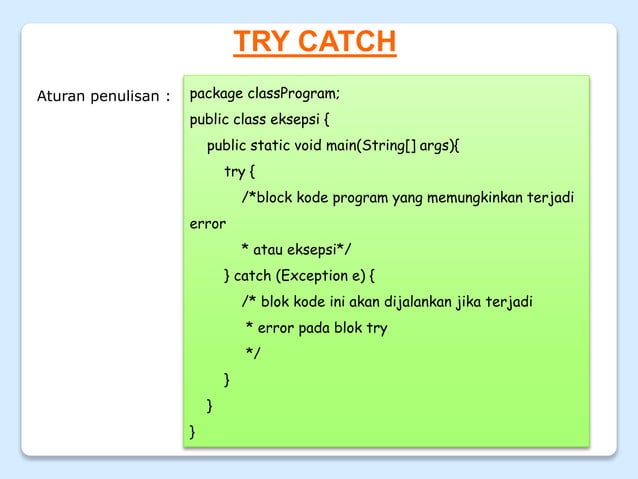 TRY CATCH

Aturan penulisan :

package classProgram;
public class eksepsi {
public static void main(String[] args){
try {
/*block kode program yang memungkinkan terjadi error
* atau eksepsi*/
} catch (Exception e) {
/* blok kode ini akan dijalankan jika terjadi
* error pada blok try
*/
}
}
}